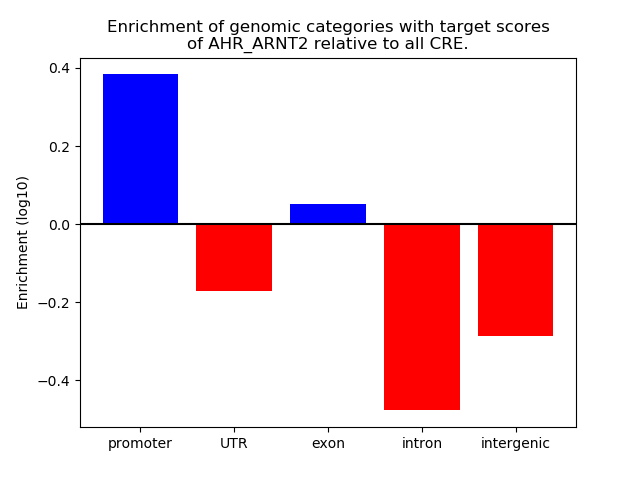 Enrichment of genomic categories with target scores of AHR_ARNT2 relative to all CRE.

Enrichment (log10)

0.4
0.2
0.0
−0.2
−0.4

promoter
UTR
exon
intron
intergenic